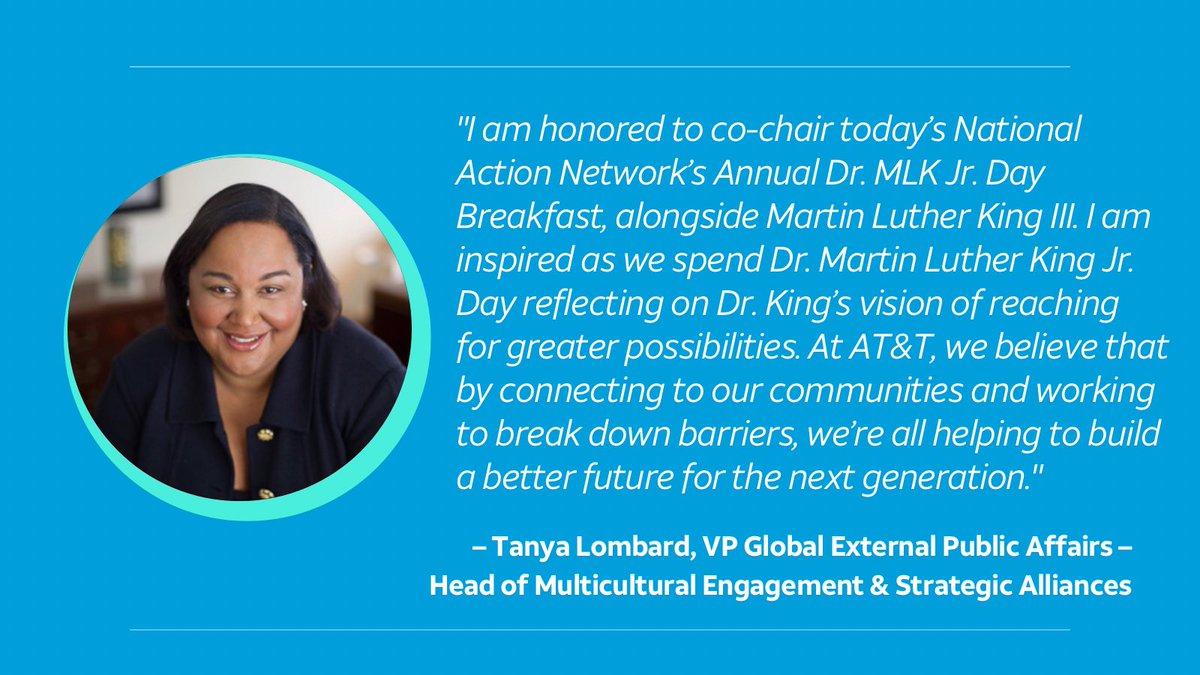 "I am honored to co-chair today's National Action Network's Annual Dr. MLK Jr. Day Breakfast, alongside Martin Luther King III. I am inspired as we spend Dr. Martin Luther King Jr. Day reflecting on Dr. King's vision of reaching for greater possibilities. At AT&T, we believe that by connecting to our communities and working to break down barriers, we're all helping to build a better future for the next generation."

– Tanya Lombard, VP Global External Public Affairs – Head of Multicultural Engagement & Strategic Alliances